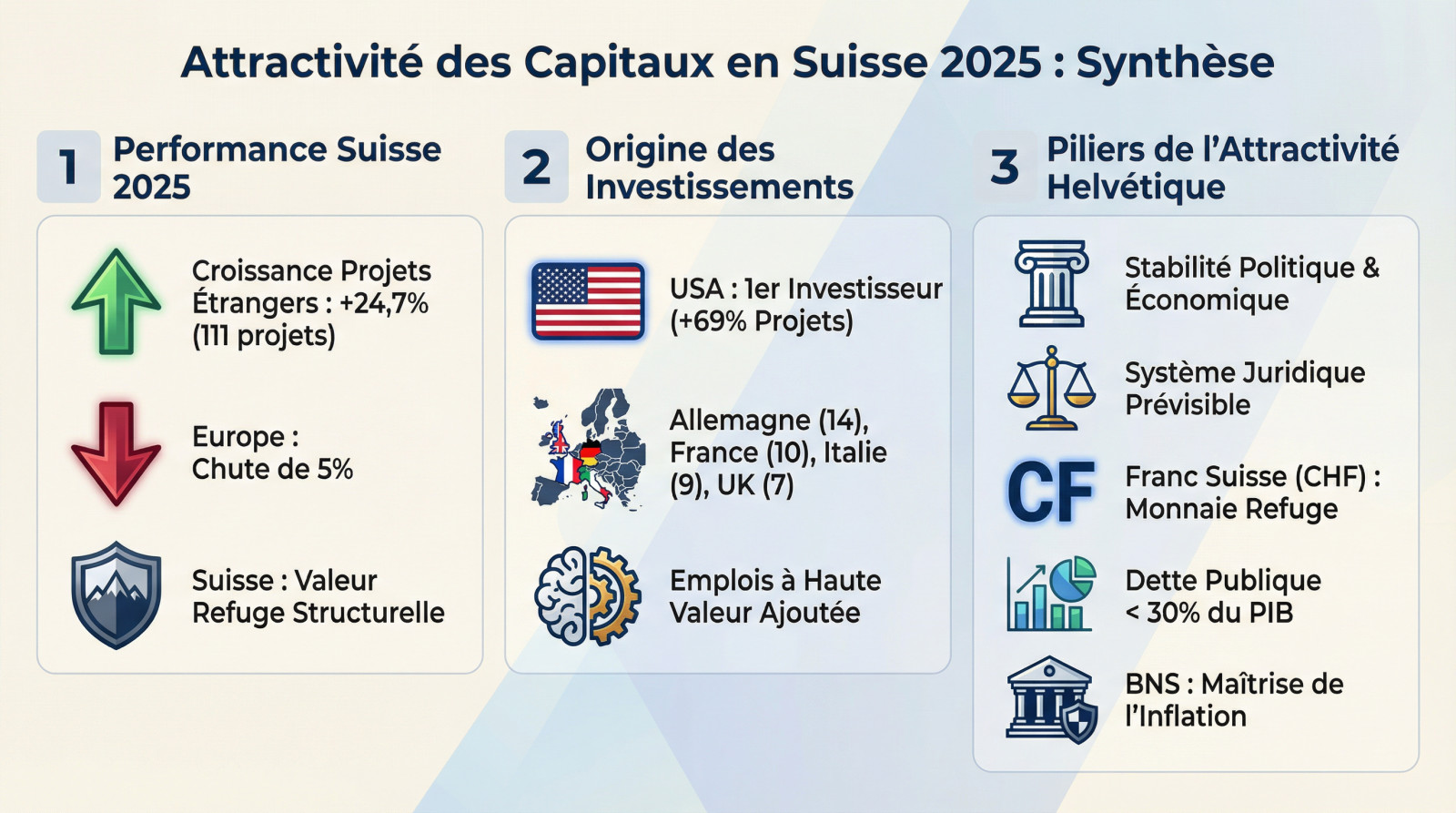 Attractivité des Capitaux en Suisse 2025 : Synthèse

1 Performance Suisse 2025

Croissance Projets Étrangers : +24,7% (111 projets)

Europe : Chute de 5%

Suisse : Valeur Refuge Structurelle

2 Origine des Investissements

USA : 1er Investisseur (+69% Projets)

Allemagne (14), France (10), Italie (9), UK (7)

Emplois à Haute Valeur Ajoutée

3 Piliers de l'Attractivité Helvétique

Stabilité Politique & Économique

Système Juridique Prévisible

CF

Franc Suisse (CHF) : Monnaie Refuge

Dette Publique < 30% du PIB

BNS : Maîtrise de l'Inflation